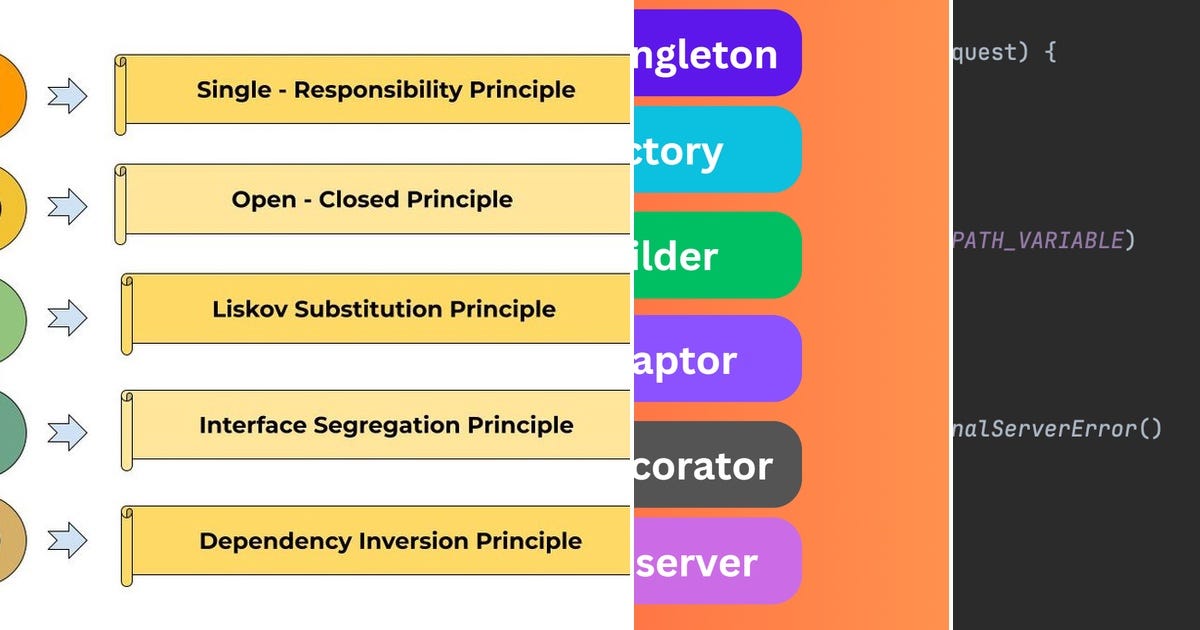 Single - Responsibility Principle

Open - Closed Principle

Liskov Substitution Principle

Interface Segregation Principle

Dependency Inversion Principle

ngleton

ctory

ilder

aptor

corator

server

quest) {

PATH_VARIABLE)

nalServerError()